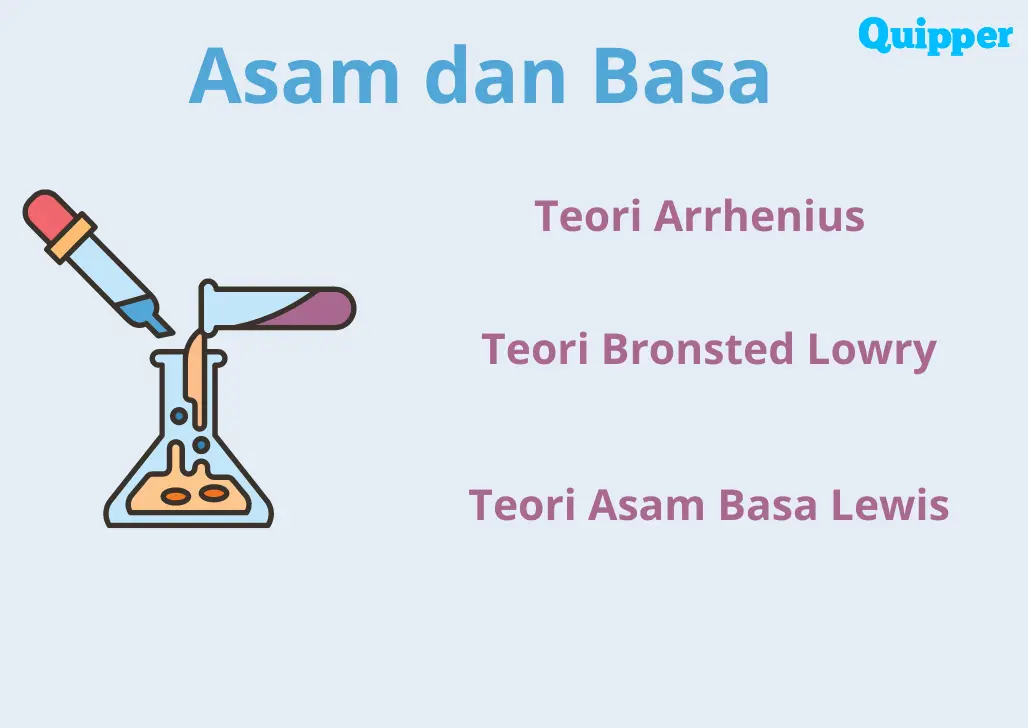 Quipper

Asam dan Basa

Teori Arrhenius

Teori Bronsted Lowry

Teori Asam Basa Lewis